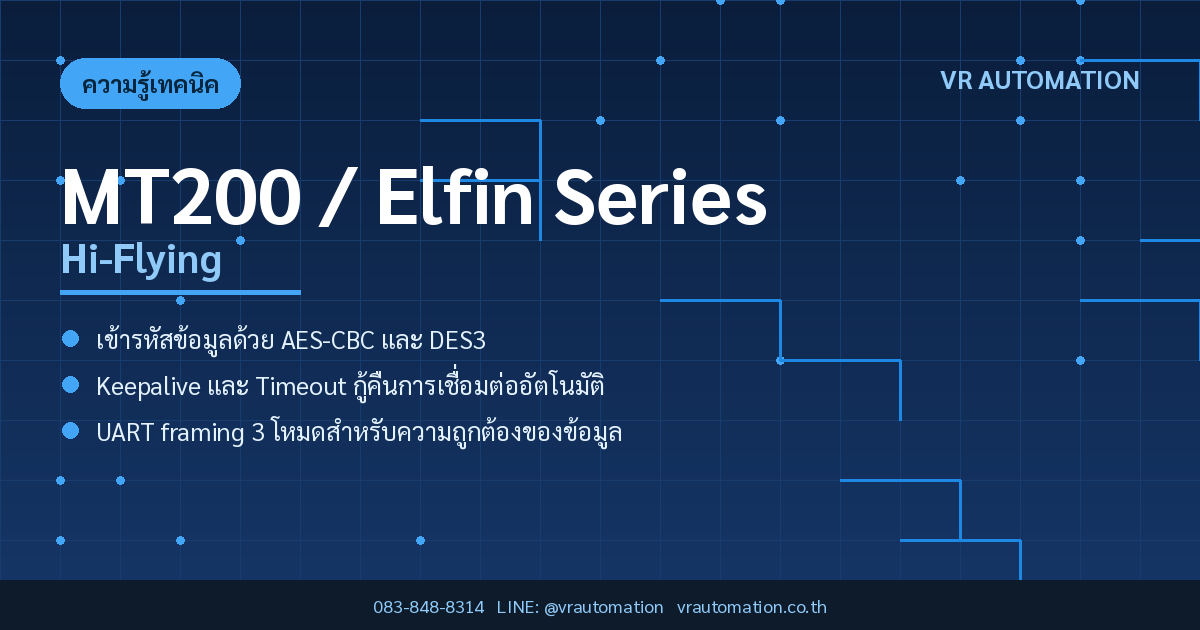 ความรู้เทคนิค

VR AUTOMATION

MT200 / Elfin Series

Hi-Flying

เข้ารหัสข้อมูลด้วย AES-CBC และ DES3

Keepalive และ Timeout กู้คืนการเชื่อมต่ออัตโนมัติ

UART framing 3 โหมดสำหรับความถูกต้องของข้อมูล

083-848-8314 LINE: @vrautomation vrautomation.co.th